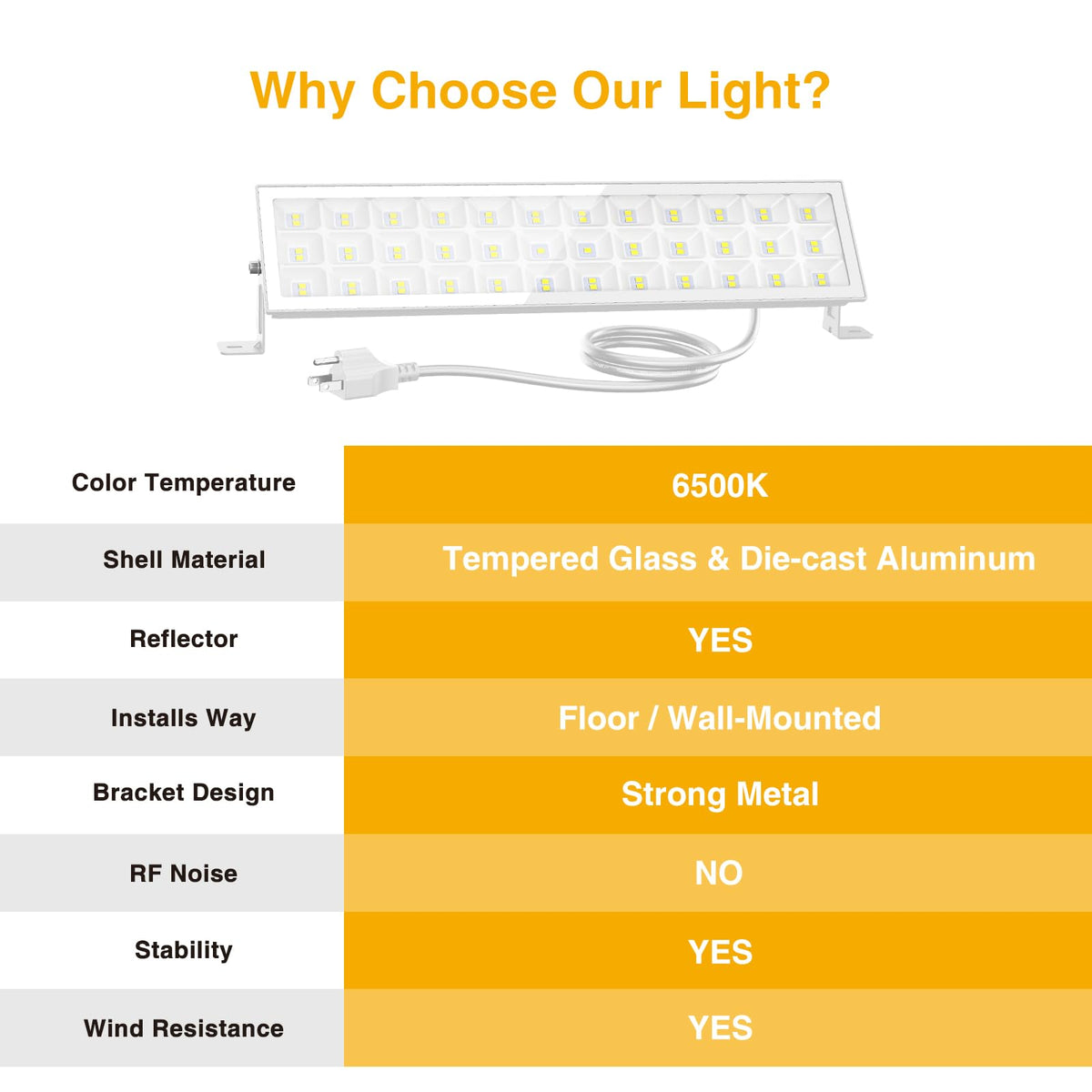 Why Choose Our Light?

| Color Temperature | 6500K |
|---|---|
| Shell Material | Tempered Glass & Die-cast Aluminum |
| Reflector | YES |
| Installs Way | Floor / Wall-Mounted |
| Bracket Design | Strong Metal |
| RF Noise | NO |
| Stability | YES |
| Wind Resistance | YES |